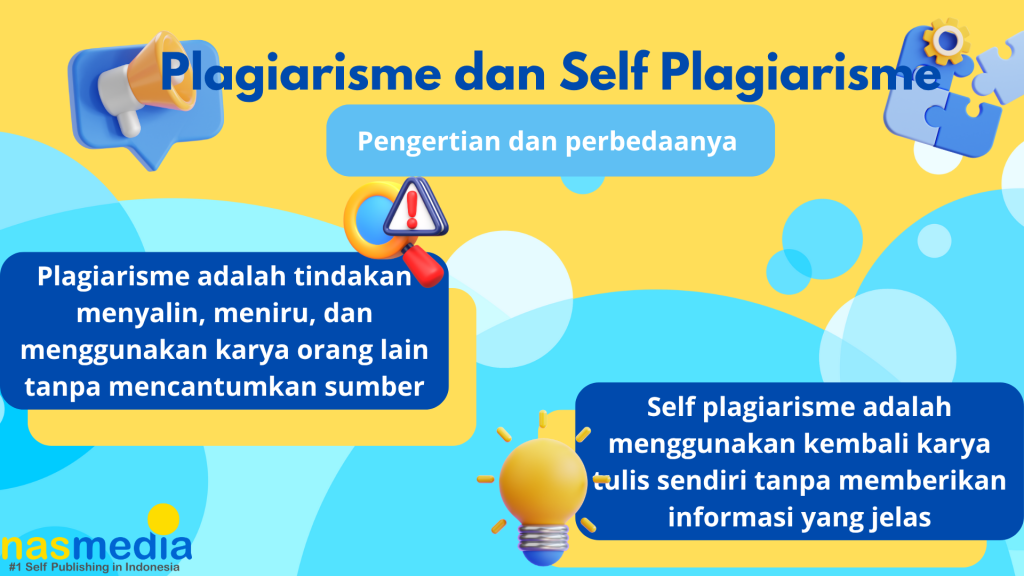 Plagiarisme dan Self Plagiarisme

Pengertian dan perbedaanya

Plagiarisme adalah tindakan menyalin, meniru, dan menggunakan karya orang lain tanpa mencantumkan sumber

Self plagiarisme adalah menggunakan kembali karya tulis sendiri tanpa memberikan informasi yang jelas

nasmedia
#1 Self Publishing in Indonesia